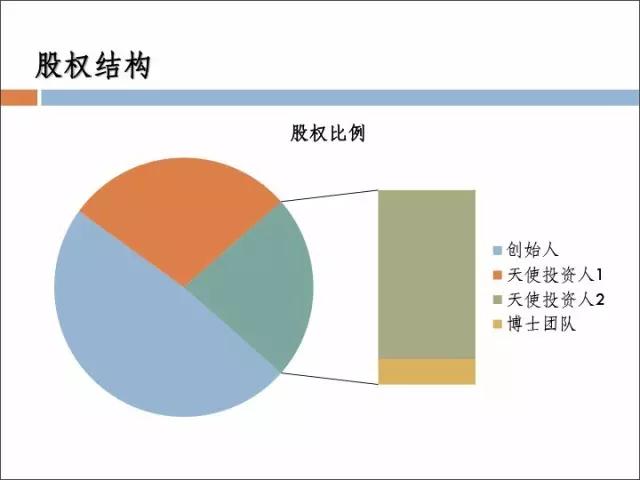 股权结构

股权比例

创始人
天使投资人1
天使投资人2
博士团队